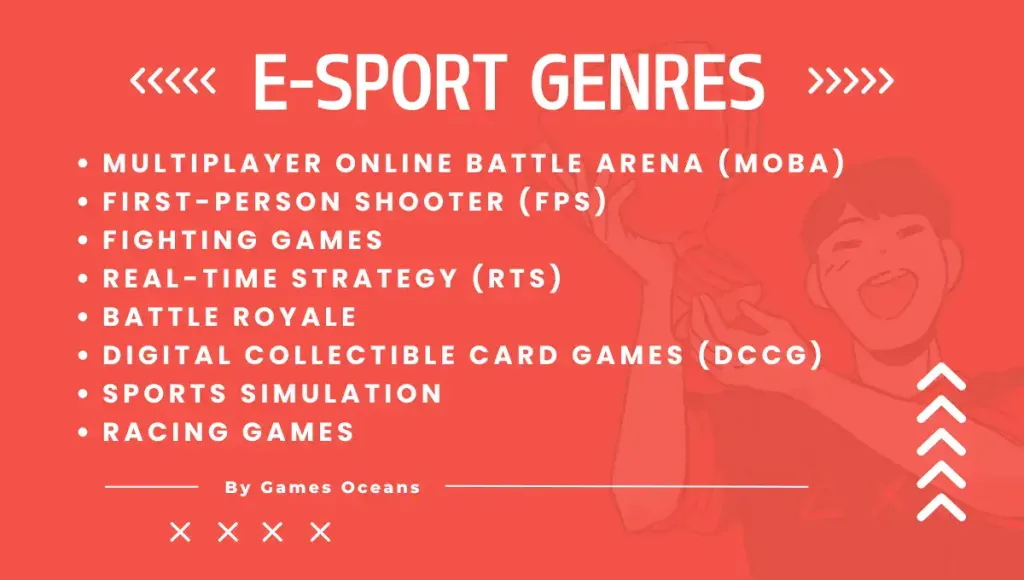 E-SPORT GENRES

• MULTIPLAYER ONLINE BATTLE ARENA (MOBA)
• FIRST-PERSON SHOOTER (FPS)
• FIGHTING GAMES
• REAL-TIME STRATEGY (RTS)
• BATTLE ROYALE
• DIGITAL COLLECTIBLE CARD GAMES (DCCG)
• SPORTS SIMULATION
• RACING GAMES

By Games Oceans